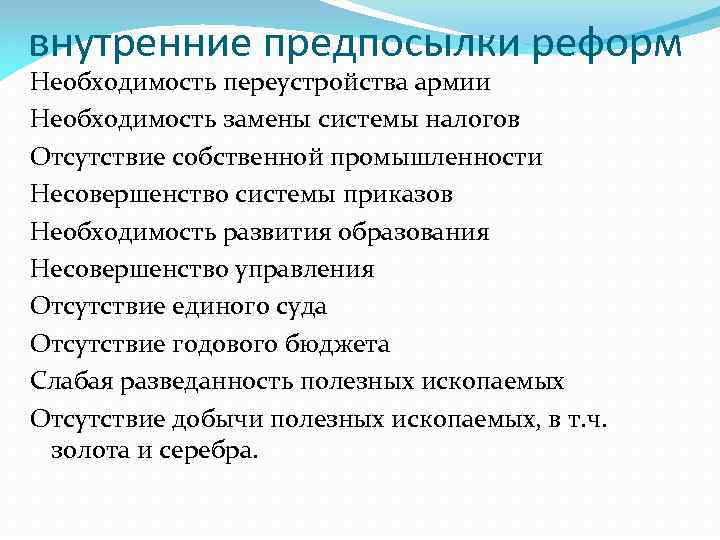 внутренние предпосылки реформ

Необходимость переустройства армии

Необходимость замены системы налогов

Отсутствие собственной промышленности

Несовершенство системы приказов

Необходимость развития образования

Несовершенство управления

Отсутствие единого суда

Отсутствие годового бюджета

Слабая разведанность полезных ископаемых

Отсутствие добычи полезных ископаемых, в т.ч. золота и серебра.